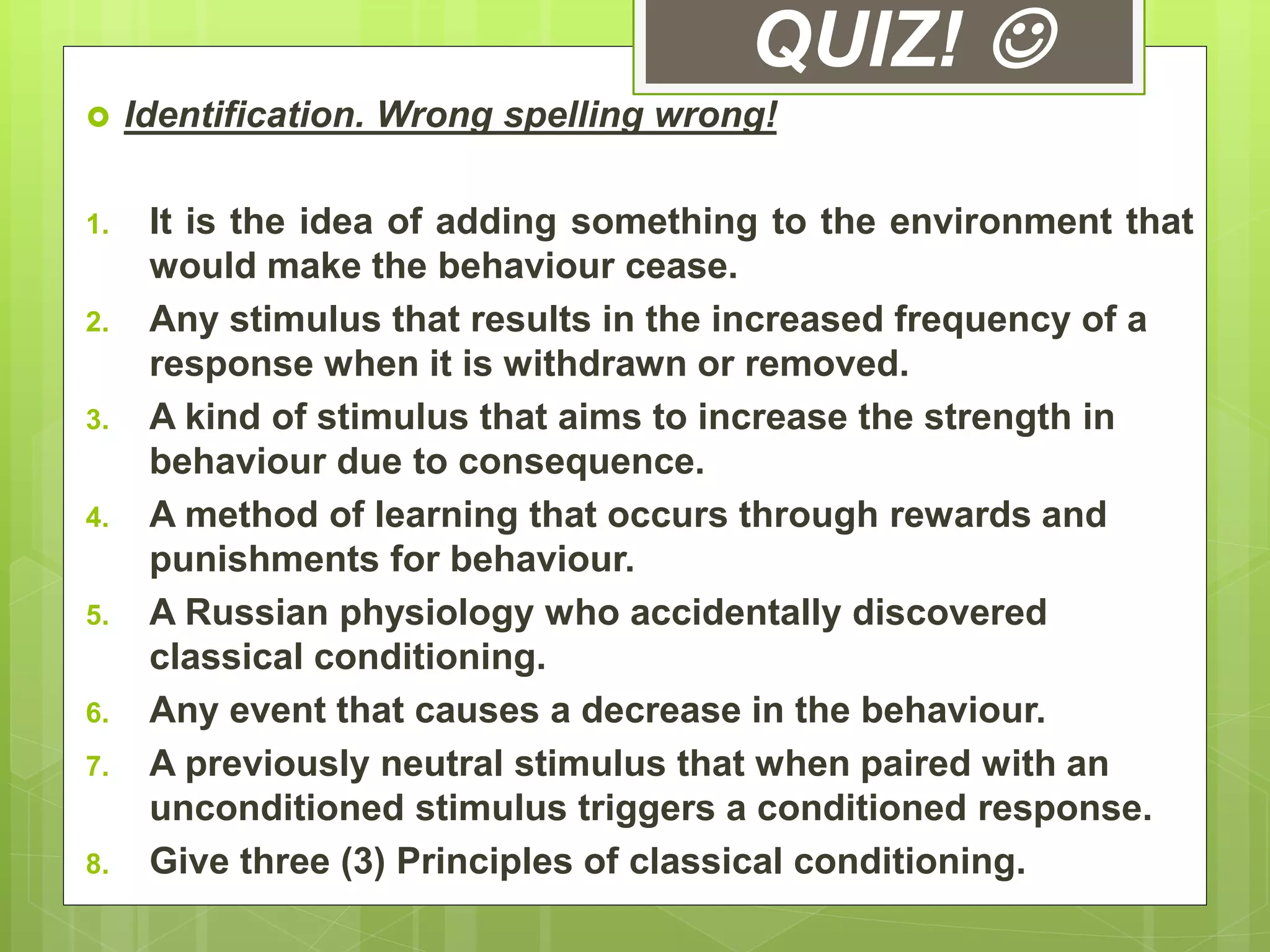 QUIZ! ☺

Identification. Wrong spelling wrong!

1. It is the idea of adding something to the environment that would make the behaviour cease.
2. Any stimulus that results in the increased frequency of a response when it is withdrawn or removed.
3. A kind of stimulus that aims to increase the strength in behaviour due to consequence.
4. A method of learning that occurs through rewards and punishments for behaviour.
5. A Russian physiology who accidentally discovered classical conditioning.
6. Any event that causes a decrease in the behaviour.
7. A previously neutral stimulus that when paired with an unconditioned stimulus triggers a conditioned response.
8. Give three (3) Principles of classical conditioning.